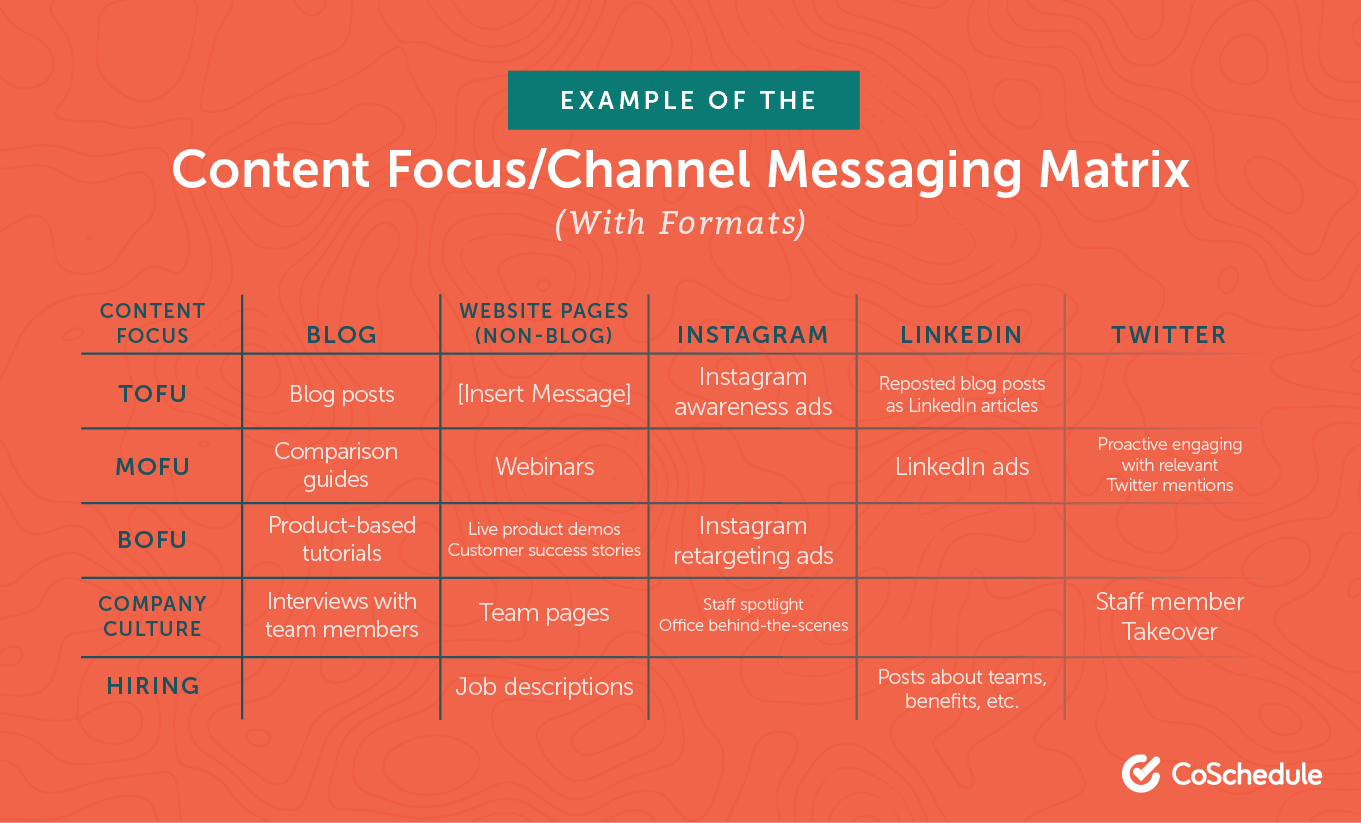 EXAMPLE OF THE

Content Focus/Channel Messaging Matrix

(With Formats)

| CONTENT FOCUS | BLOG | WEBSITE PAGES (NON-BLOG) | INSTAGRAM | LINKEDIN | TWITTER |
|---|---|---|---|---|---|
| TOFU | Blog posts | [Insert Message] | Instagram awareness ads | Reposted blog posts as LinkedIn articles | |
| MOFU | Comparison guides | Webinars | | LinkedIn ads | Proactive engaging with relevant Twitter mentions |
| BOFU | Product-based tutorials | Live product demos Customer success stories | Instagram retargeting ads | | |
| COMPANY CULTURE | Interviews with team members | Team pages | Staff spotlight Office behind-the-scenes | | Staff member Takeover |
| HIRING | | Job descriptions | | Posts about teams, benefits, etc. | |

CoSchedule